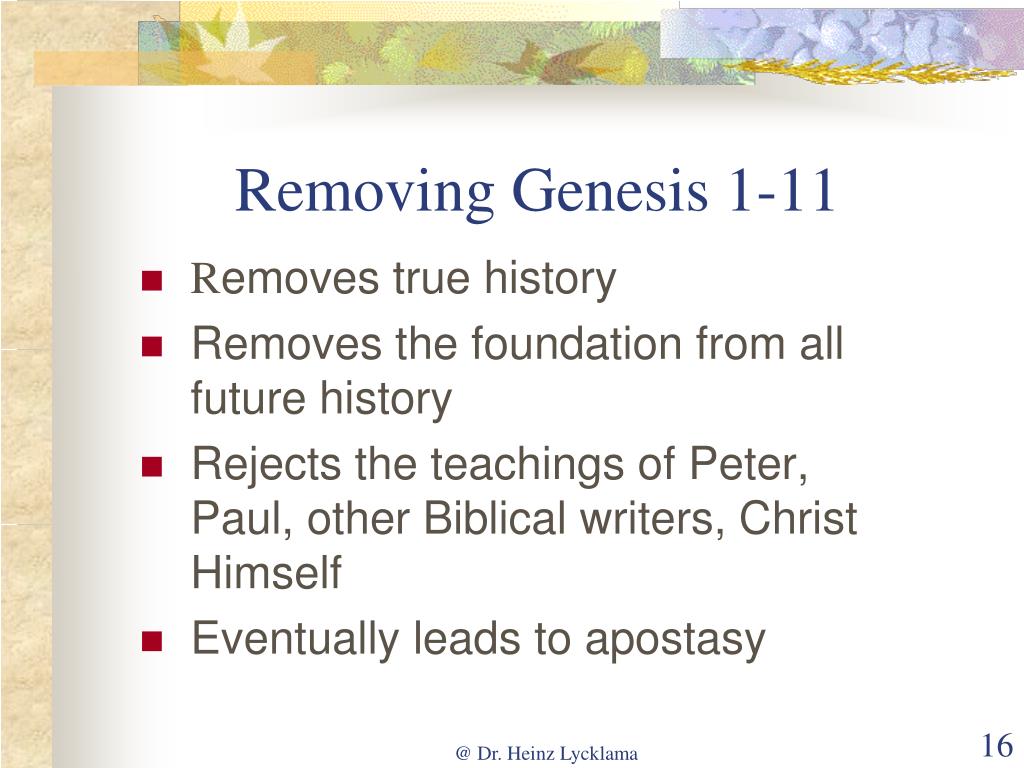 Removing Genesis 1-11

- Removes true history
- Removes the foundation from all future history
- Rejects the teachings of Peter, Paul, other Biblical writers, Christ Himself
- Eventually leads to apostasy

@ Dr. Heinz Lycklama

16